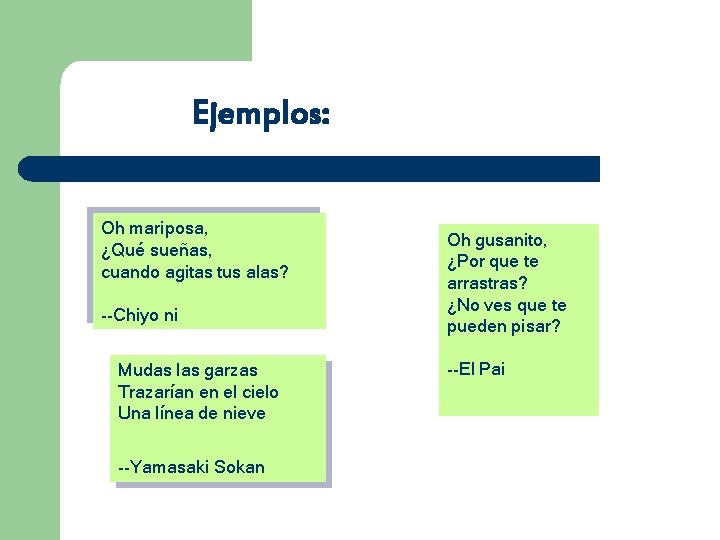 Ejemplos:

Oh mariposa,
¿Qué sueñas,
cuando agitas tus alas?

--Chiyo ni

Mudas las garzas
Trazarían en el cielo
Una línea de nieve

--Yamasaki Sokan

Oh gusanito,
¿Por que te arrastras?
¿No ves que te pueden pisar?

--El Pai